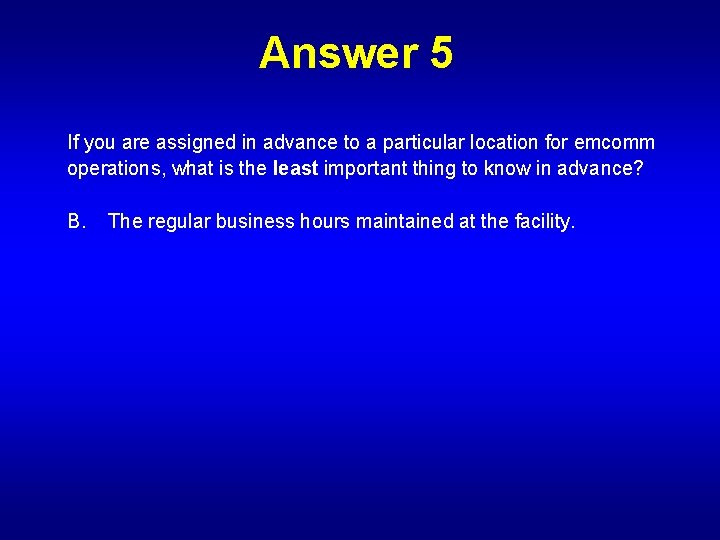 Answer 5

If you are assigned in advance to a particular location for emcomm operations, what is the least important thing to know in advance?

B. The regular business hours maintained at the facility.